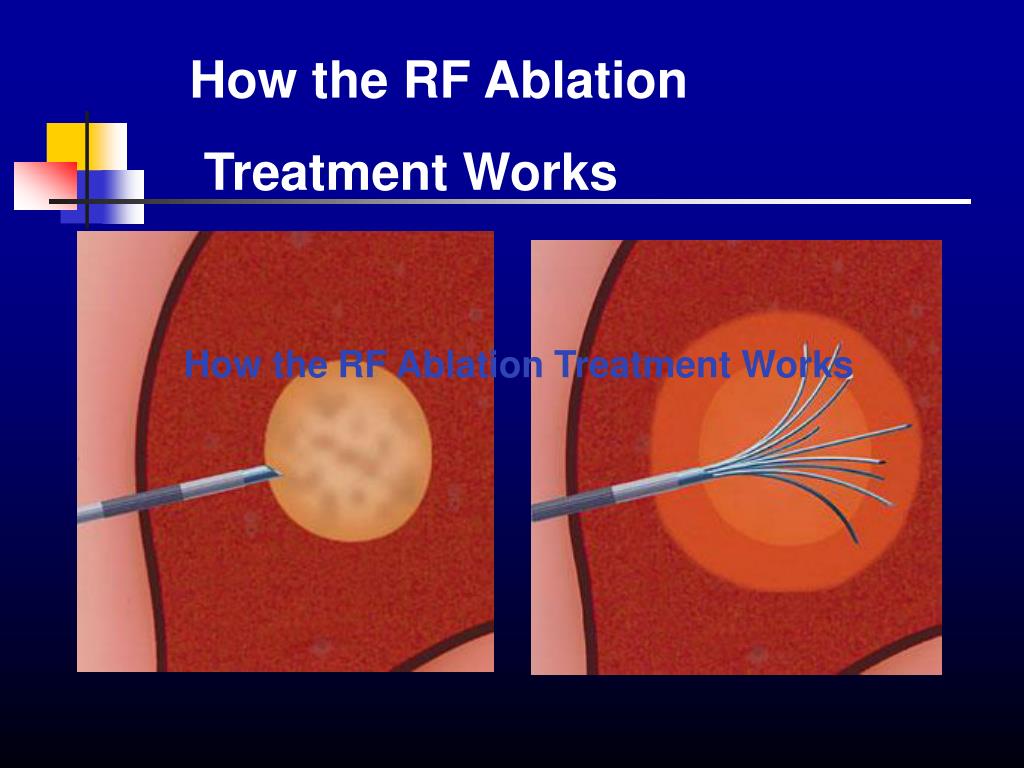 How the RF Ablation

Treatment Works

How the RF Ablation Treatment Works